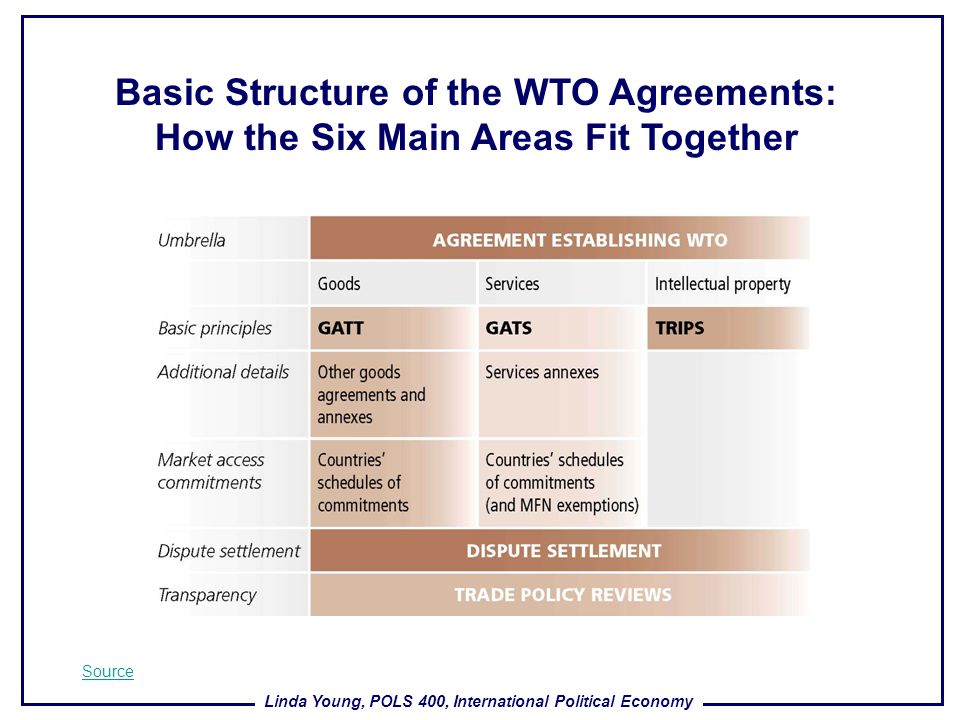 Basic Structure of the WTO Agreements: How the Six Main Areas Fit Together

| Umbrella | AGREEMENT ESTABLISHING WTO | | |
|---|---|---|---|
| | Goods | Services | Intellectual property |
| Basic principles | GATT | GATS | TRIPS |
| Additional details | Other goods agreements and annexes | Services annexes | |
| Market access commitments | Countries' schedules of commitments | Countries' schedules of commitments (and MFN exemptions) | |
| Dispute settlement | DISPUTE SETTLEMENT | | |
| Transparency | TRADE POLICY REVIEWS | | |

Source

Linda Young, POLS 400, International Political Economy